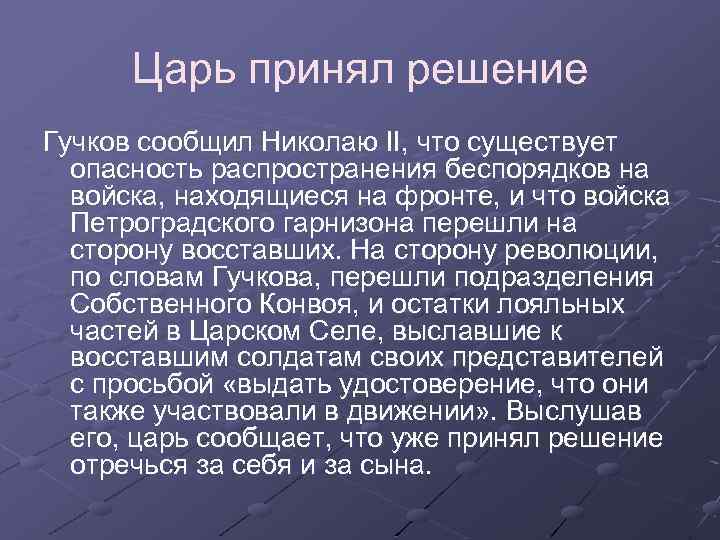 Царь принял решение

Гучков сообщил Николаю II, что существует опасность распространения беспорядков на войска, находящиеся на фронте, и что войска Петроградского гарнизона перешли на сторону восставших. На сторону революции, по словам Гучкова, перешли подразделения Собственного Конвоя, и остатки лояльных частей в Царском Селе, выславшие к восставшим солдатам своих представителей с просьбой «выдать удостоверение, что они также участвовали в движении». Выслушав его, царь сообщает, что уже принял решение отречься за себя и за сына.